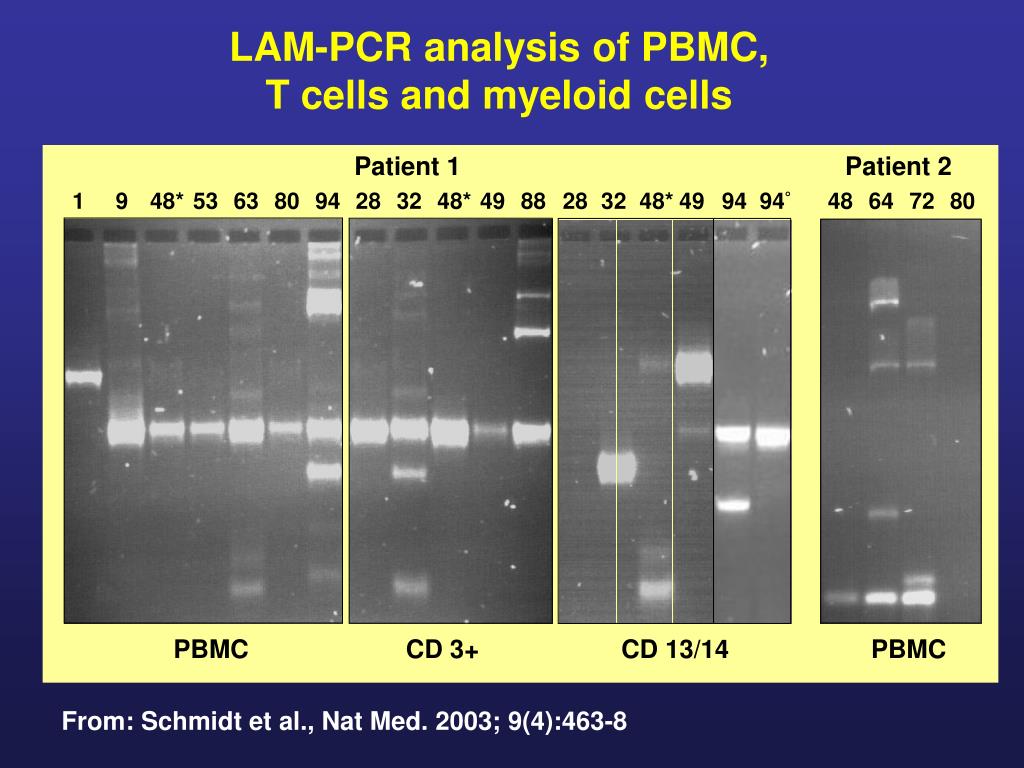 LAM-PCR analysis of PBMC, T cells and myeloid cells

Patient 1

Patient 2

1 9 48* 53 63 80 94 28 32 48* 49 88 28 32 48* 49 94 94°

48 64 72 80

PBMC

CD 3+

CD 13/14

PBMC

From: Schmidt et al., Nat Med. 2003; 9(4):463-8